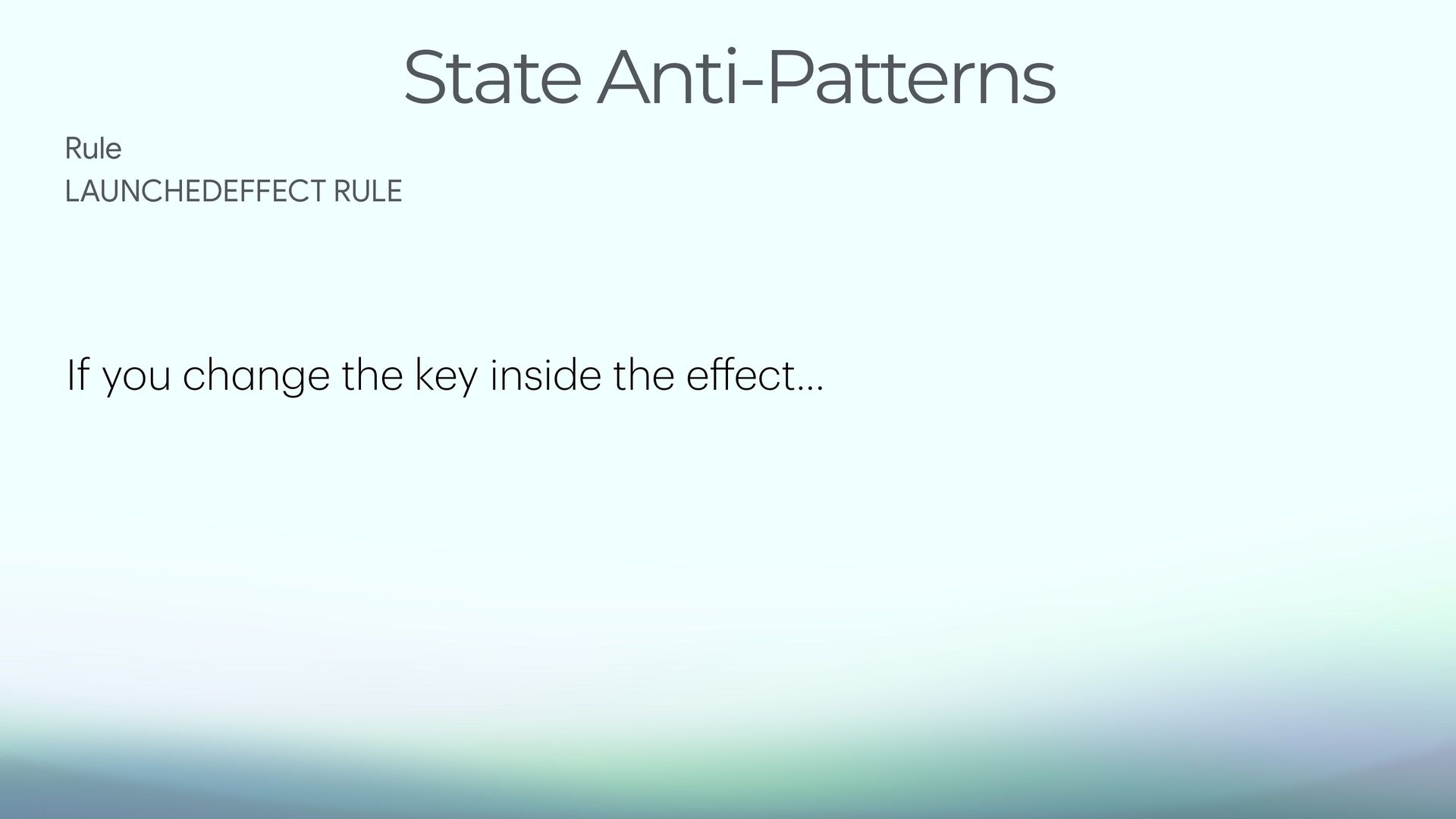 State Anti-Patterns

Rule
LAUNCHEDEFFECT RULE

If you change the key inside the effect...